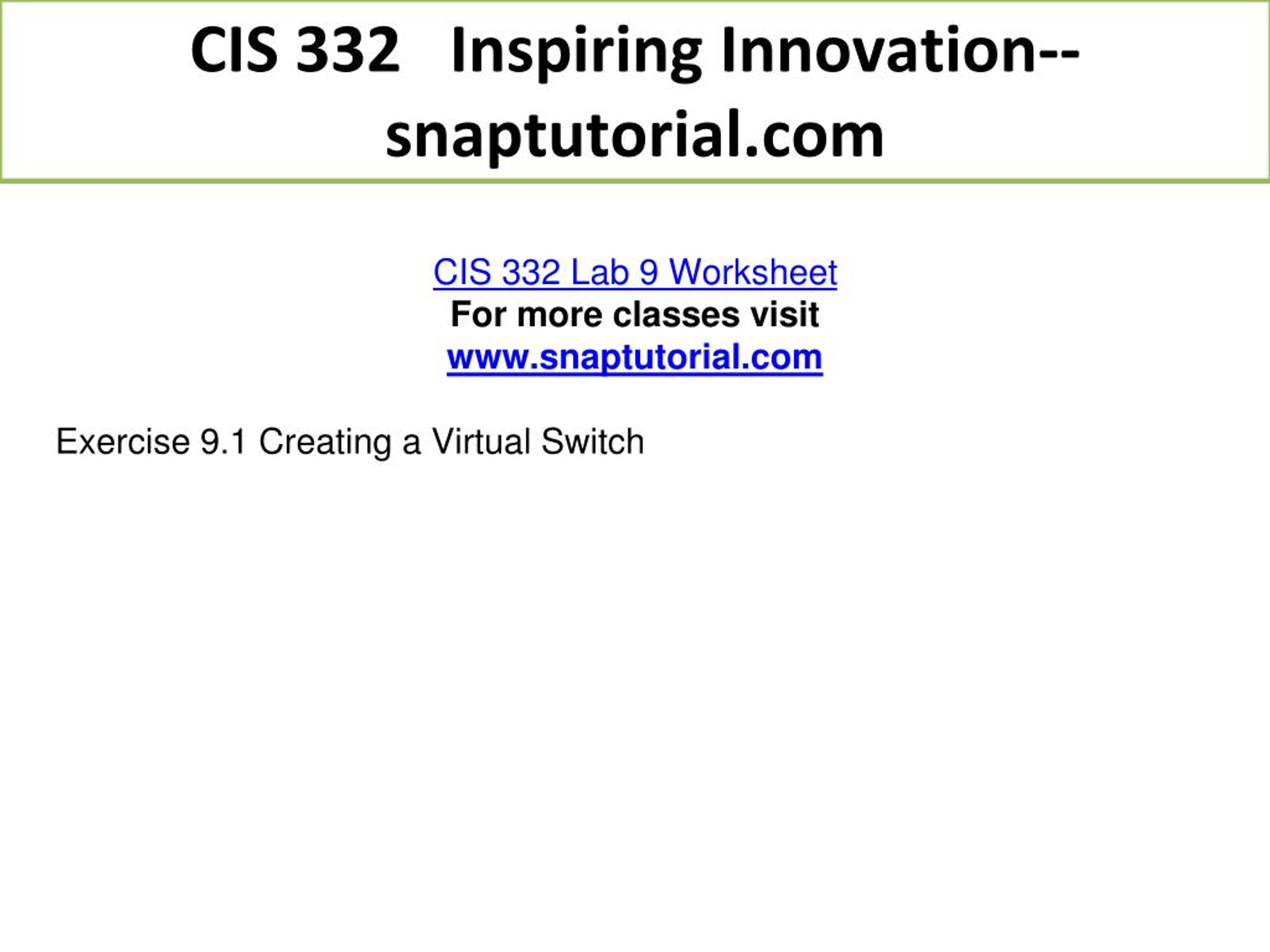 CIS 332 Inspiring Innovation--snaptutorial.com

CIS 332 Lab 9 Worksheet
For more classes visit
www.snaptutorial.com

Exercise 9.1 Creating a Virtual Switch